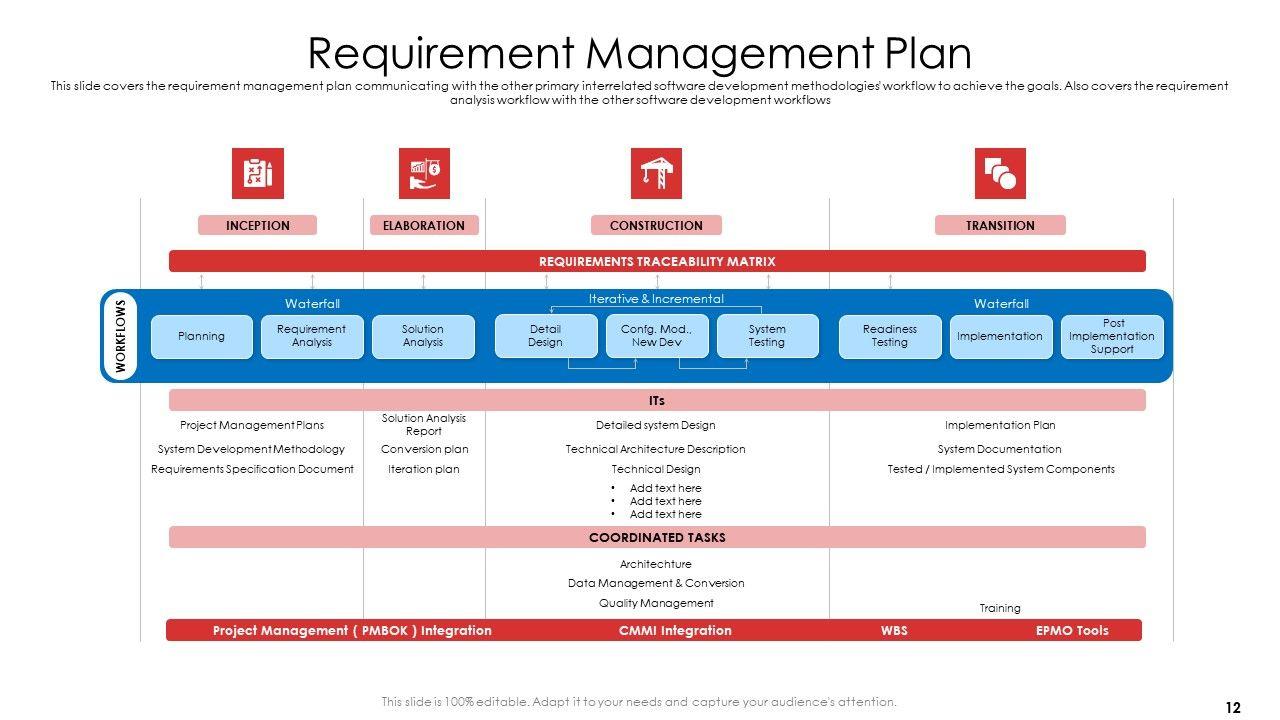 Requirement Management Plan

This slide covers the requirement management plan communicating with the other primary interrelated software development methodologies' workflow to achieve the goals. Also covers the requirement analysis workflow with the other software development workflows

INCEPTION

ELABORATION

CONSTRUCTION

TRANSITION

REQUIREMENTS TRACEABILITY MATRIX

WORKFLOWS

Waterfall

Planning

Requirement Analysis

Solution Analysis

Iterative & Incremental

Detail Design

Confg. Mod., New Dev

System Testing

Waterfall

Readiness Testing

Implementation

Post Implementation Support

ITs

Project Management Plans

System Development Methodology

Requirements Specification Document

Solution Analysis Report

Conversion plan

Iteration plan

Detailed system Design

Technical Architecture Description

Technical Design

• Add text here
• Add text here
• Add text here

Implementation Plan

System Documentation

Tested / Implemented System Components

COORDINATED TASKS

Architechture

Data Management & Conversion

Quality Management

Training

Project Management ( PMBOK ) Integration

CMMI Integration

WBS

EPMO Tools

This slide is 100% editable. Adapt it to your needs and capture your audience's attention.

12